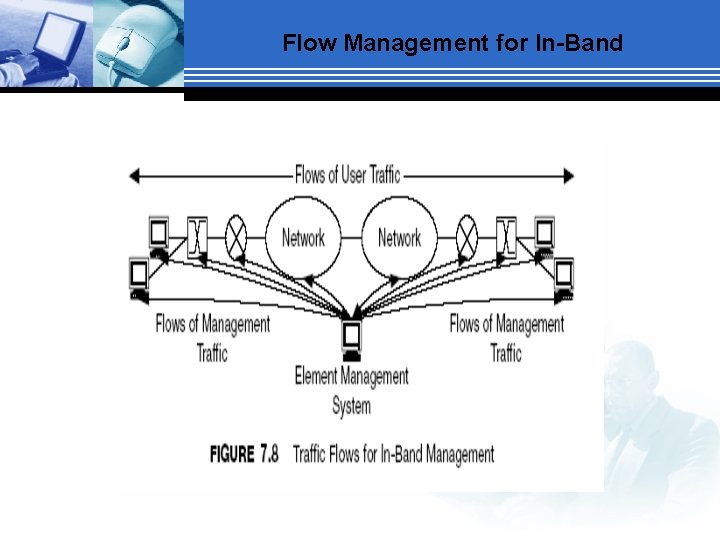 Flow Management for In-Band

Flows of User Traffic

Network

Network

Flows of Management Traffic

Flows of Management Traffic

Element Management System

FIGURE 7.8 Traffic Flows for In-Band Management